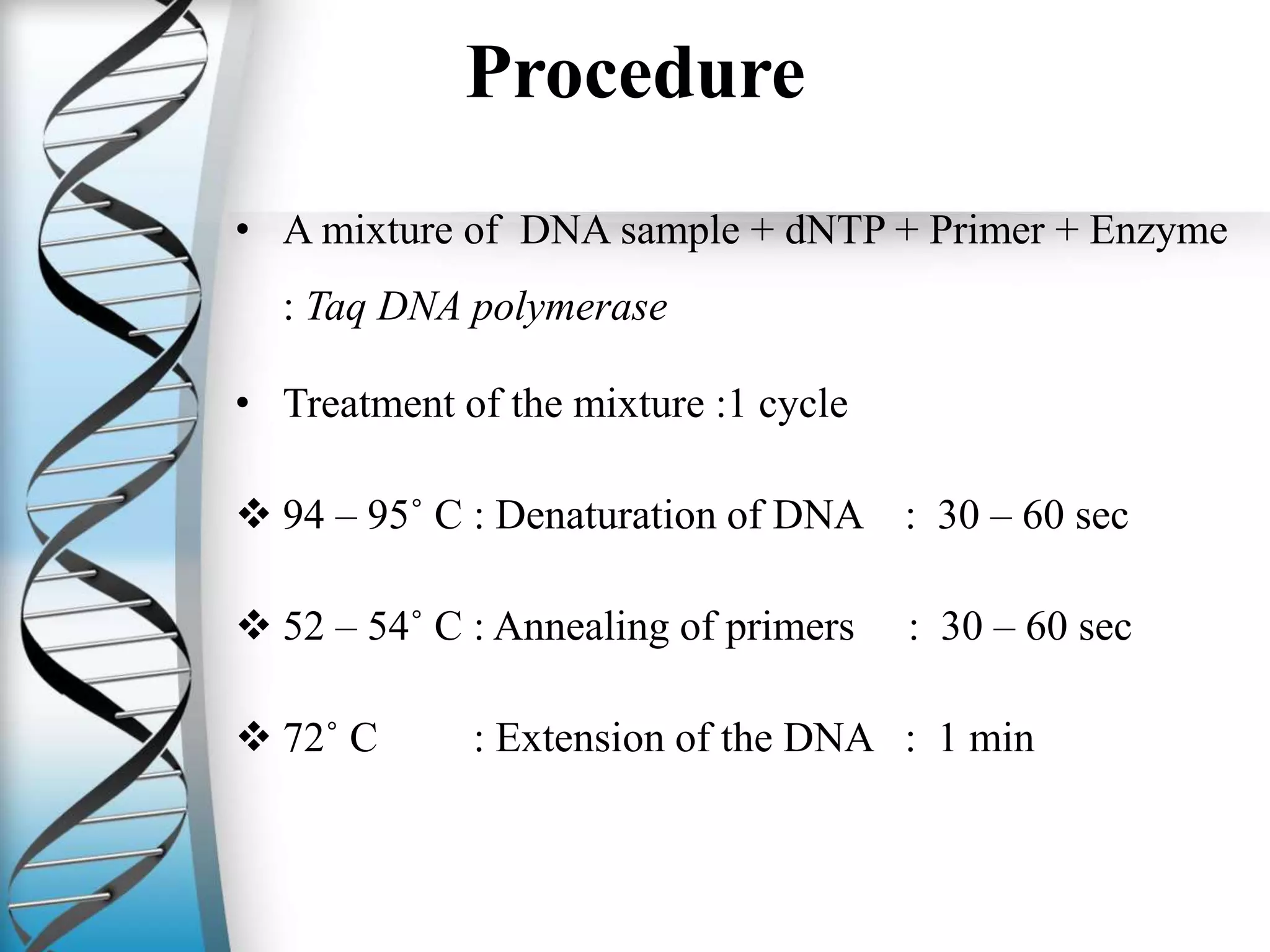 Procedure

• A mixture of DNA sample + dNTP + Primer + Enzyme : Taq DNA polymerase

• Treatment of the mixture :1 cycle

❖ 94 – 95˚ C : Denaturation of DNA : 30 – 60 sec

❖ 52 – 54˚ C : Annealing of primers : 30 – 60 sec

❖ 72˚ C : Extension of the DNA : 1 min